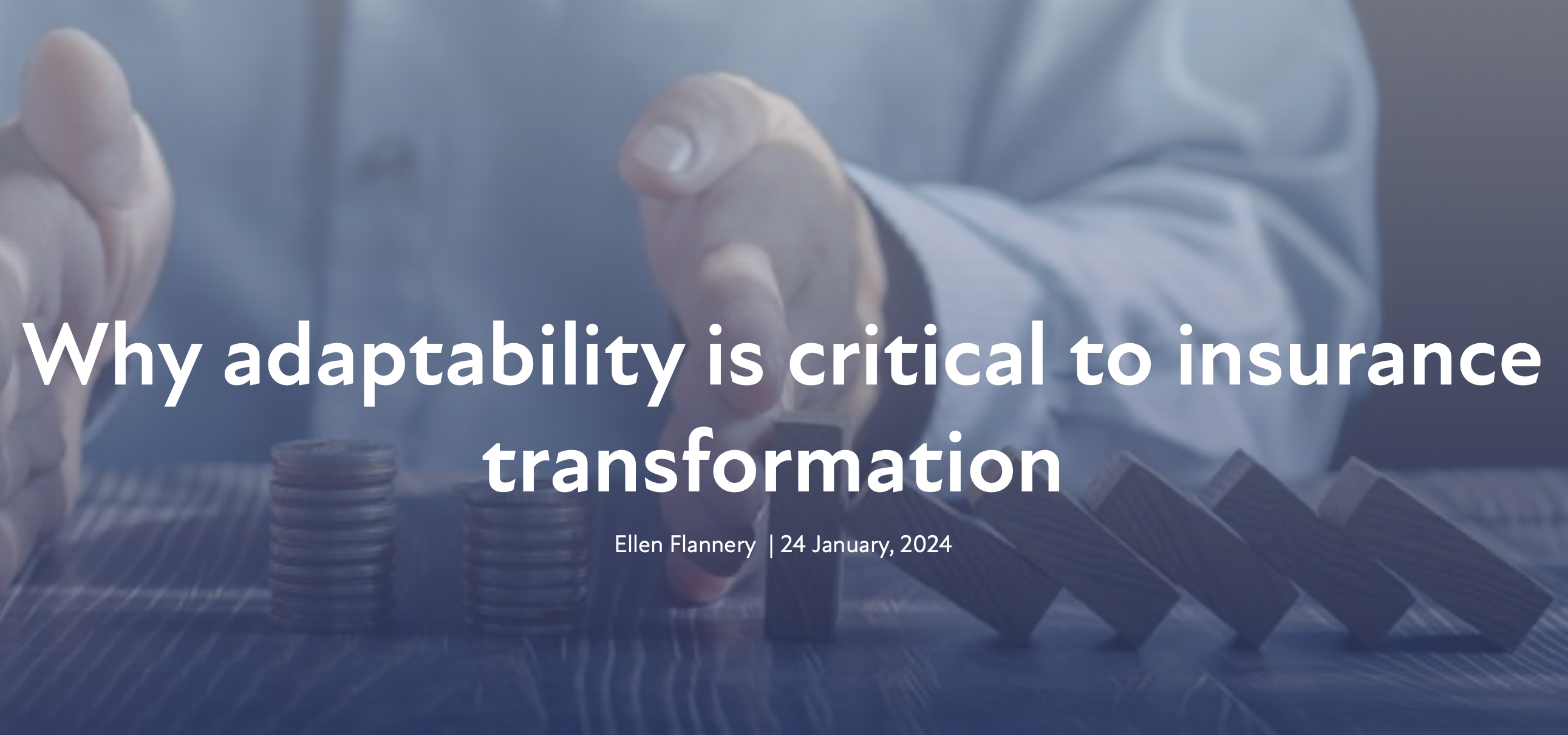 Why adaptability is critical to insurance transformation

Ellen Flannery | 24 January, 2024